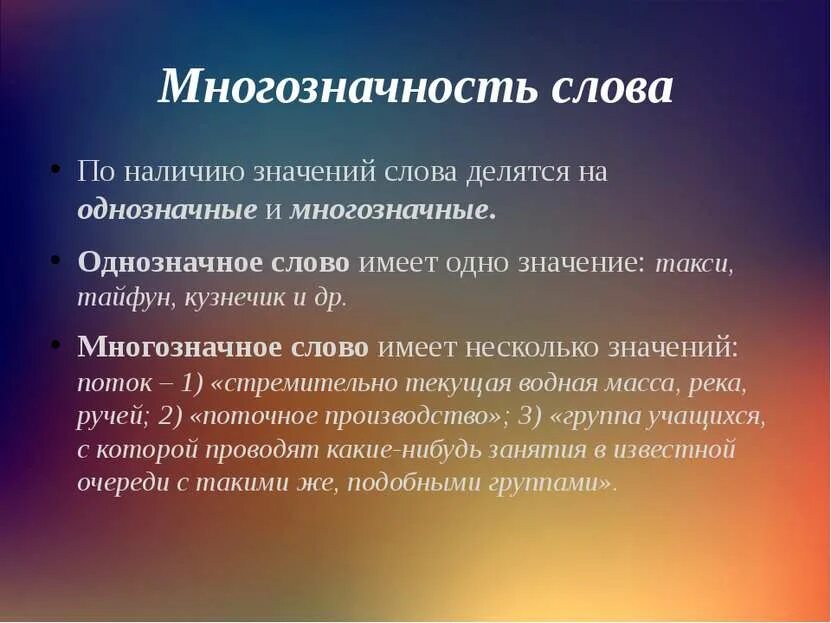 Многозначность слова

• По наличию значений слова делятся на однозначные и многозначные.

• Однозначное слово имеет одно значение: такси, тайфун, кузнечик и др.

• Многозначное слово имеет несколько значений: поток – 1) «стремительно текущая водная масса, река, ручей; 2) «поточное производство»; 3) «группа учащихся, с которой проводят какие-нибудь занятия в известной очереди с такими же, подобными группами».